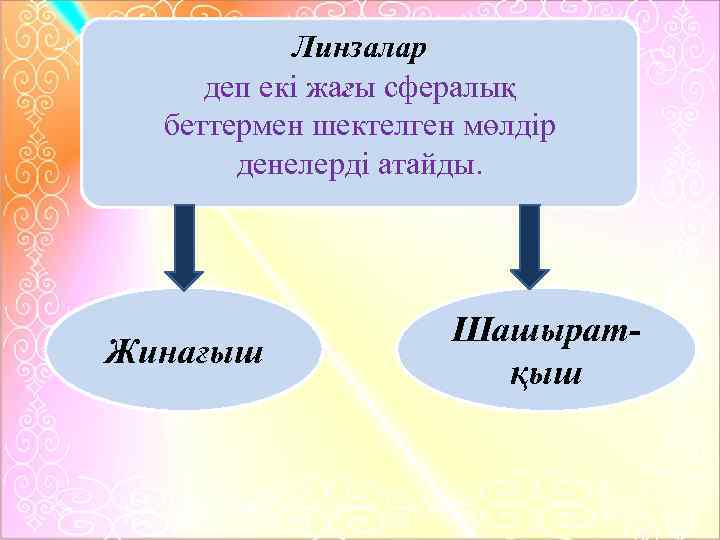 Линзалар
деп екі жағы сфералық беттермен шектелген мөлдір денелерді атайды.

Жинағыш

Шашыратқыш